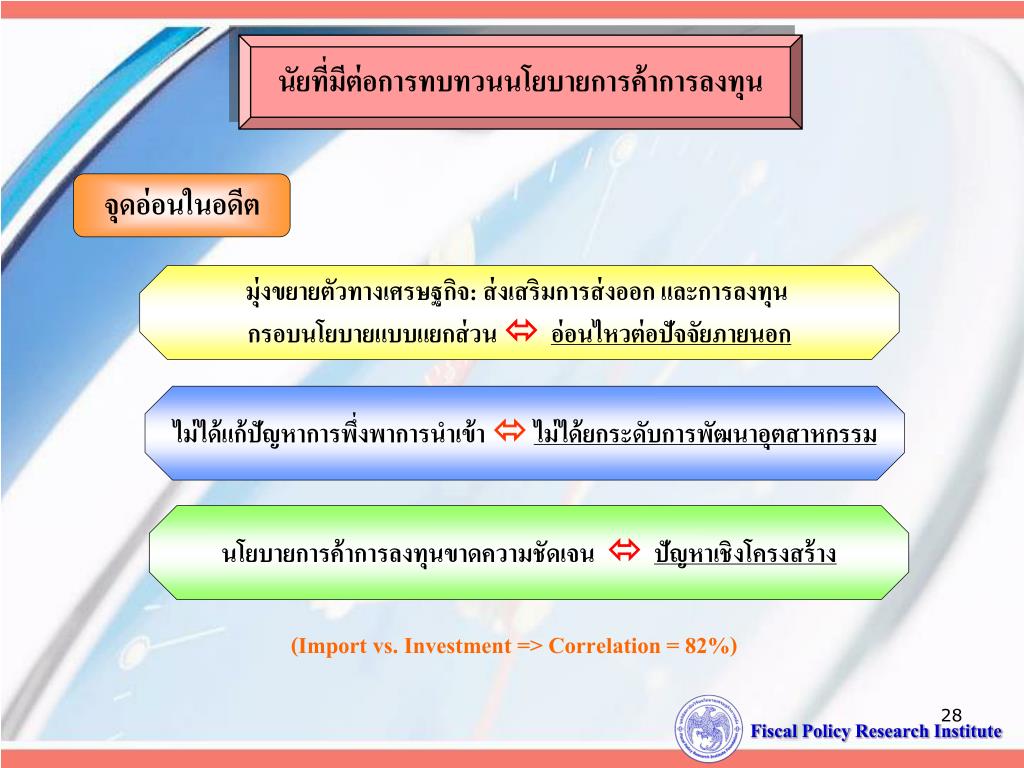 นัยที่มีต่อการทบทวนนโยบายการค้าการลงทุน

จุดอ่อนในอดีต

มุ่งขยายตัวทางเศรษฐกิจ: ส่งเสริมการส่งออก และการลงทุน
กรอบนโยบายแบบแยกส่วน ⇔ อ่อนไหวต่อปัจจัยภายนอก

ไม่ได้แก้ปัญหาการพึ่งพาการนำเข้า ⇔ ไม่ได้ยกระดับการพัฒนาอุตสาหกรรม

นโยบายการค้าการลงทุนขาดความชัดเจน ⇔ ปัญหาเชิงโครงสร้าง

(Import vs. Investment => Correlation = 82%)

28

Fiscal Policy Research Institute